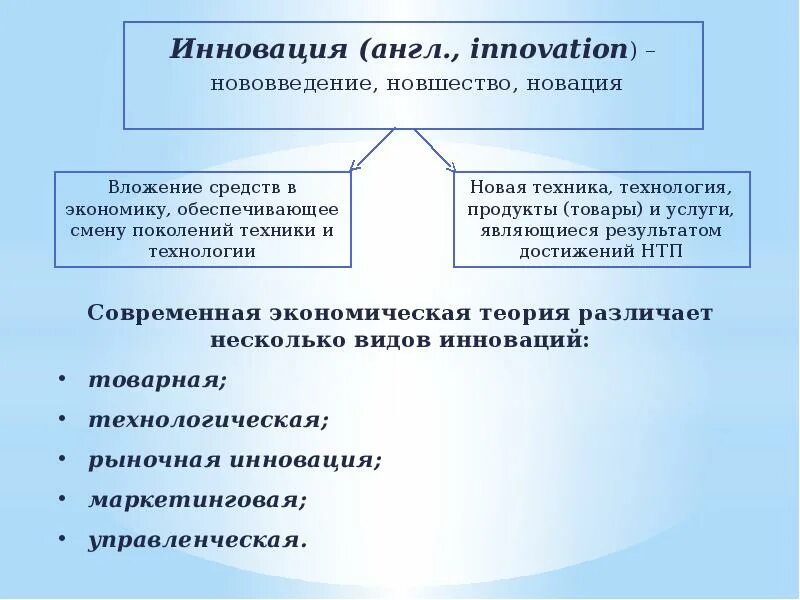 Инновация (англ., innovation) – нововведение, новшество, новация

Вложение средств в экономику, обеспечивающее смену поколений техники и технологии

Новая техника, технология, продукты (товары) и услуги, являющиеся результатом достижений НТП

Современная экономическая теория различает несколько видов инноваций:

• товарная;
• технологическая;
• рыночная инновация;
• маркетинговая;
• управленческая.